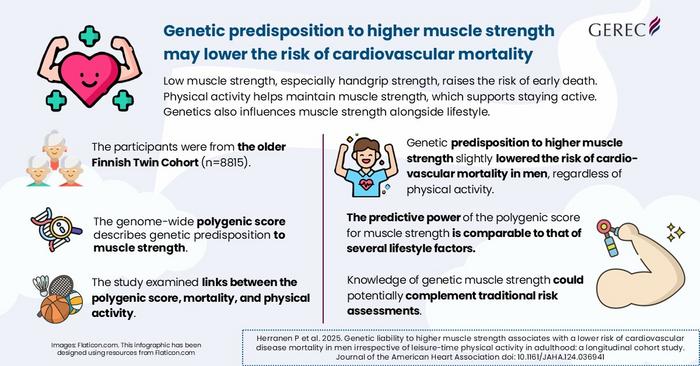 Genetic predisposition to higher muscle strength may lower the risk of cardiovascular mortality

GEREC

Low muscle strength, especially handgrip strength, raises the risk of early death. Physical activity helps maintain muscle strength, which supports staying active. Genetics also influences muscle strength alongside lifestyle.

The participants were from the older Finnish Twin Cohort (n=8815).

The genome-wide polygenic score describes genetic predisposition to muscle strength.

The study examined links between the polygenic score, mortality, and physical activity.

Genetic predisposition to higher muscle strength slightly lowered the risk of cardiovascular mortality in men, regardless of physical activity.

The predictive power of the polygenic score for muscle strength is comparable to that of several lifestyle factors.

Knowledge of genetic muscle strength could potentially complement traditional risk assessments.

Images: Flaticon.com. This infographic has been designed using resources from Flaticon.com

Herranen P et al. 2025. Genetic liability to higher muscle strength associates with a lower risk of cardiovascular disease mortality in men irrespective of leisure-time physical activity in adulthood: a longitudinal cohort study. Journal of the American Heart Association doi: 10.1161/JAHA.124.036941